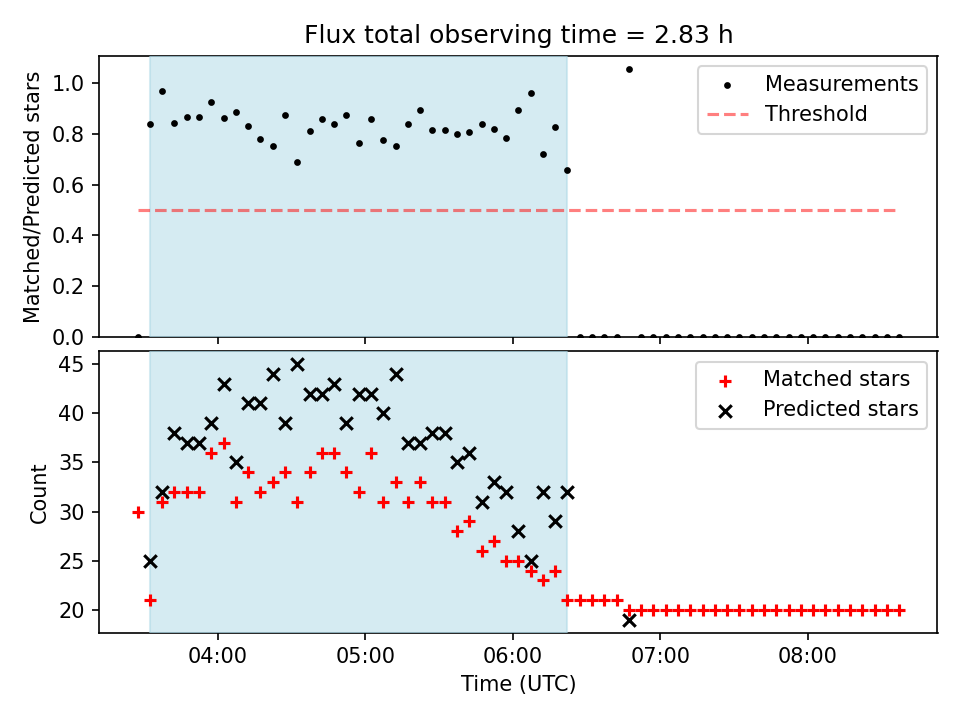 Flux total observing time = 2.83 h

Matched/Predicted stars

1.0
0.8
0.6
0.4
0.2
0.0

Measurements
Threshold

Count

45
40
35
30
25
20

Matched stars
Predicted stars

04:00
05:00
06:00
07:00
08:00

Time (UTC)